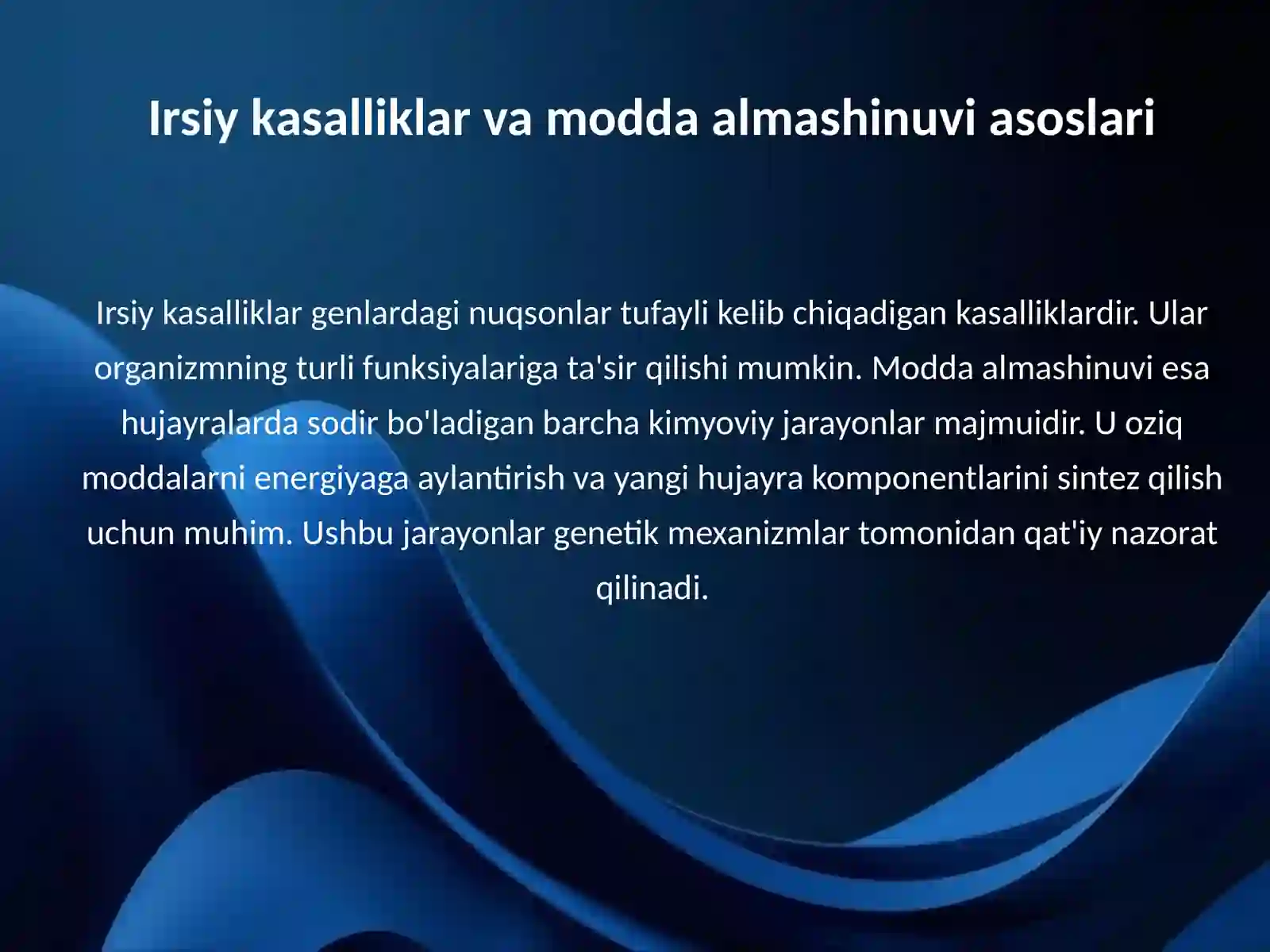 Irsiy kasalliklar va modda almashinuvi asoslari

Irsiy kasalliklar genlardagi nuqsonlar tufayli kelib chiqadigan kasalliklardir. Ular organizmning turli funksiyalariga ta'sir qilishi mumkin. Modda almashinuvi esa hujayralarda sodir bo'ladigan barcha kimyoviy jarayonlar majmuidir. U oziq moddalarni energiyaga aylantirish va yangi hujayra komponentlarini sintez qilish uchun muhim. Ushbu jarayonlar genetik mexanizmlar tomonidan qat'iy nazorat qilinadi.